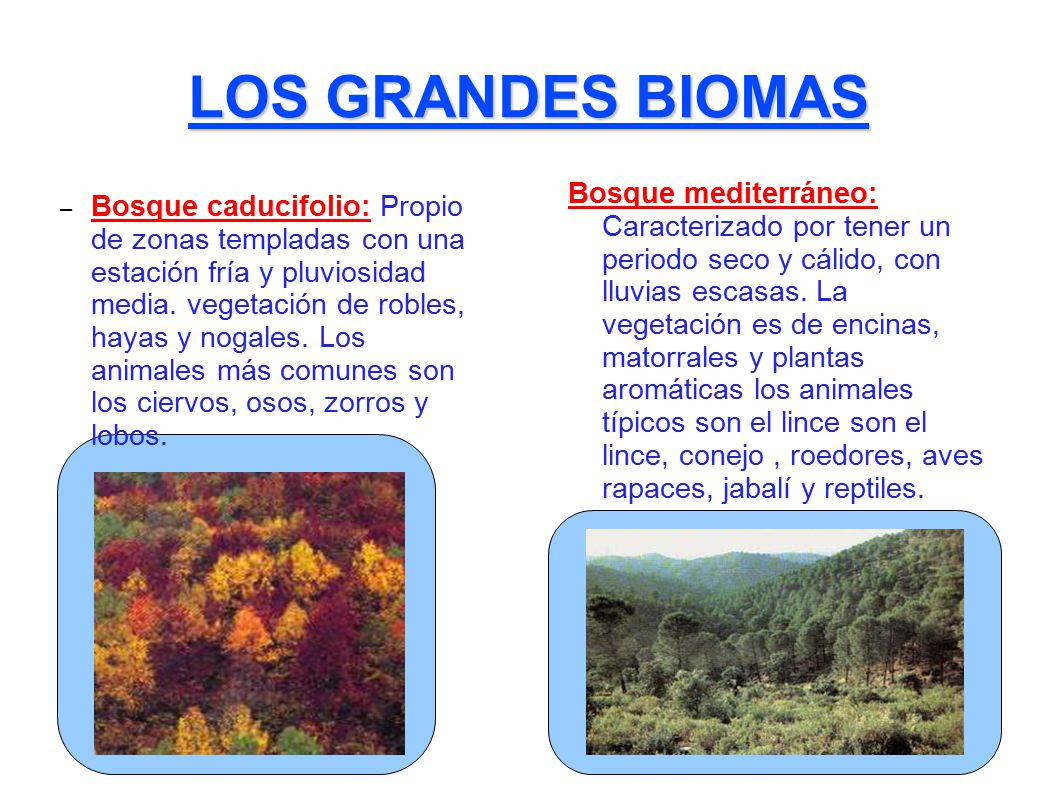 LOS GRANDES BIOMAS

– Bosque caducifolio: Propio de zonas templadas con una estación fría y pluviosidad media. vegetación de robles, hayas y nogales. Los animales más comunes son los ciervos, osos, zorros y lobos.

Bosque mediterráneo: Caracterizado por tener un periodo seco y cálido, con lluvias escasas. La vegetación es de encinas, matorrales y plantas aromáticas los animales típicos son el lince son el lince, conejo , roedores, aves rapaces, jabalí y reptiles.